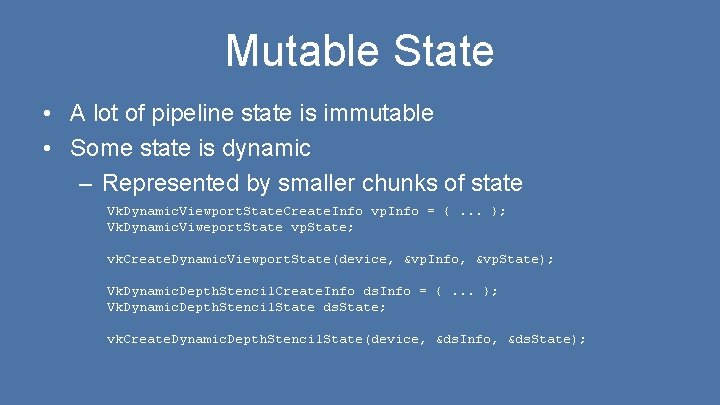 Mutable State

• A lot of pipeline state is immutable
• Some state is dynamic
– Represented by smaller chunks of state

VkDynamicViewportStateCreateInfo vpInfo = { ... };
VkDynamicViweportState vpState;

vkCreateDynamicViewportState(device, &vpInfo, &vpState);

VkDynamicDepthStencilCreateInfo dsInfo = { ... };
VkDynamicDepthStencilState dsState;

vkCreateDynamicDepthStencilState(device, &dsInfo, &dsState);